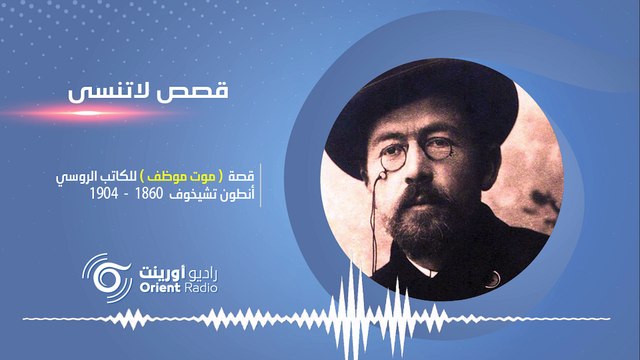 قصص لاتنسى

قصة ( موت موظف ) للكاتب الروسي
أنطون تشيخوف 1860 - 1904

راديو أورينت
Orient Radio